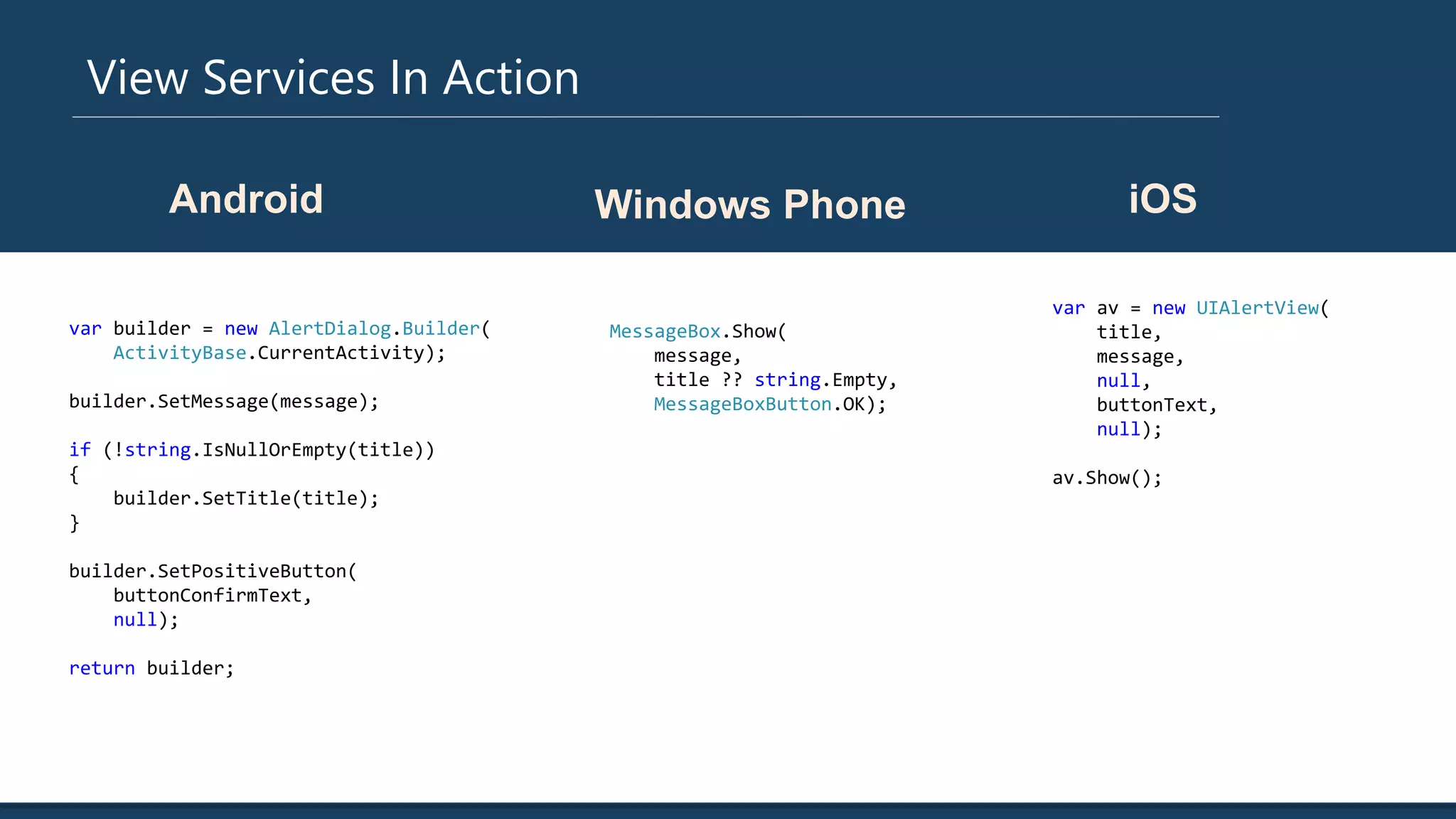 View Services In Action

Android

var builder = new AlertDialog.Builder(
    ActivityBase.CurrentActivity);

builder.SetMessage(message);

if (!string.IsNullOrEmpty(title))
{
    builder.SetTitle(title);
}

builder.SetPositiveButton(
    buttonConfirmText,
    null);

return builder;

Windows Phone

MessageBox.Show(
    message,
    title ?? string.Empty,
    MessageBoxButton.OK);

iOS

var av = new UIAlertView(
    title,
    message,
    null,
    buttonText,
    null);

av.Show();